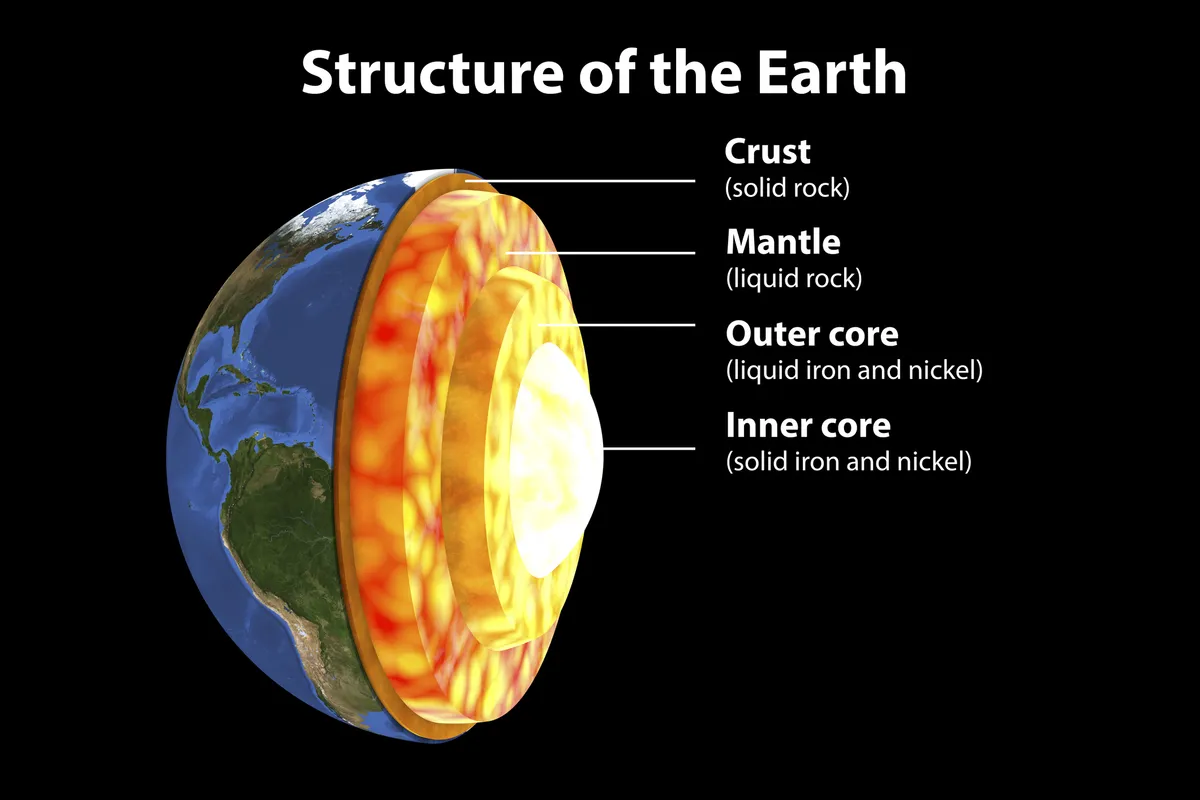 Structure of the Earth

Crust
(solid rock)

Mantle
(liquid rock)

Outer core
(liquid iron and nickel)

Inner core
(solid iron and nickel)